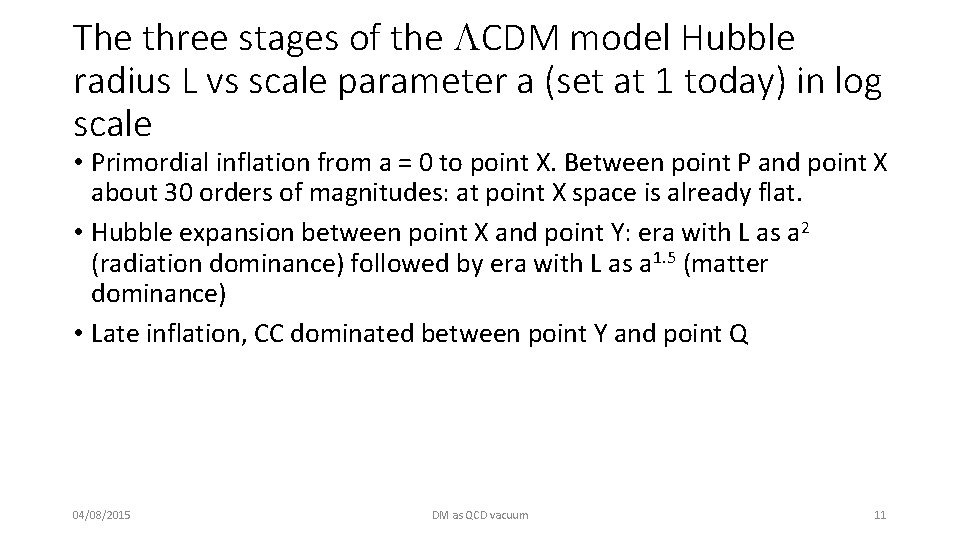 The three stages of the $\Lambda$CDM model Hubble radius L vs scale parameter a (set at 1 today) in log scale

• Primordial inflation from a = 0 to point X. Between point P and point X about 30 orders of magnitudes: at point X space is already flat.

• Hubble expansion between point X and point Y: era with L as $a^2$ (radiation dominance) followed by era with L as $a^{1.5}$ (matter dominance)

• Late inflation, CC dominated between point Y and point Q

04/08/2015

DM as QCD vacuum

11